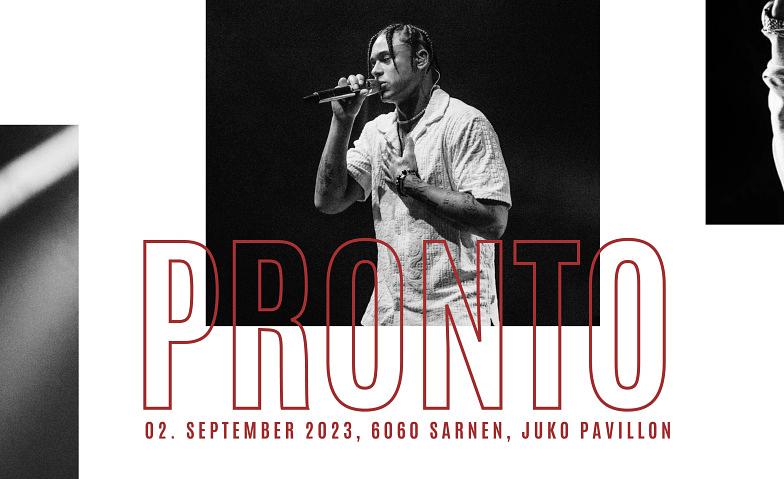 PRONTO

02. SEPTEMBER 2023, 6060 SARNEN, JUKO PAVILLON